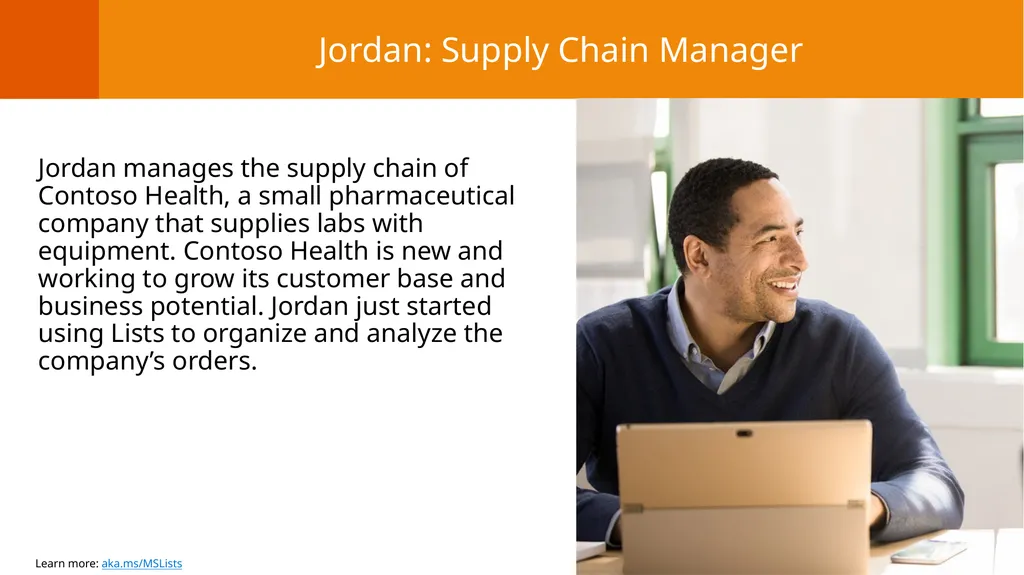 Jordan: Supply Chain Manager

Jordan manages the supply chain of Contoso Health, a small pharmaceutical company that supplies labs with equipment. Contoso Health is new and working to grow its customer base and business potential. Jordan just started using Lists to organize and analyze the company’s orders.

Learn more: aka.ms/MSLists